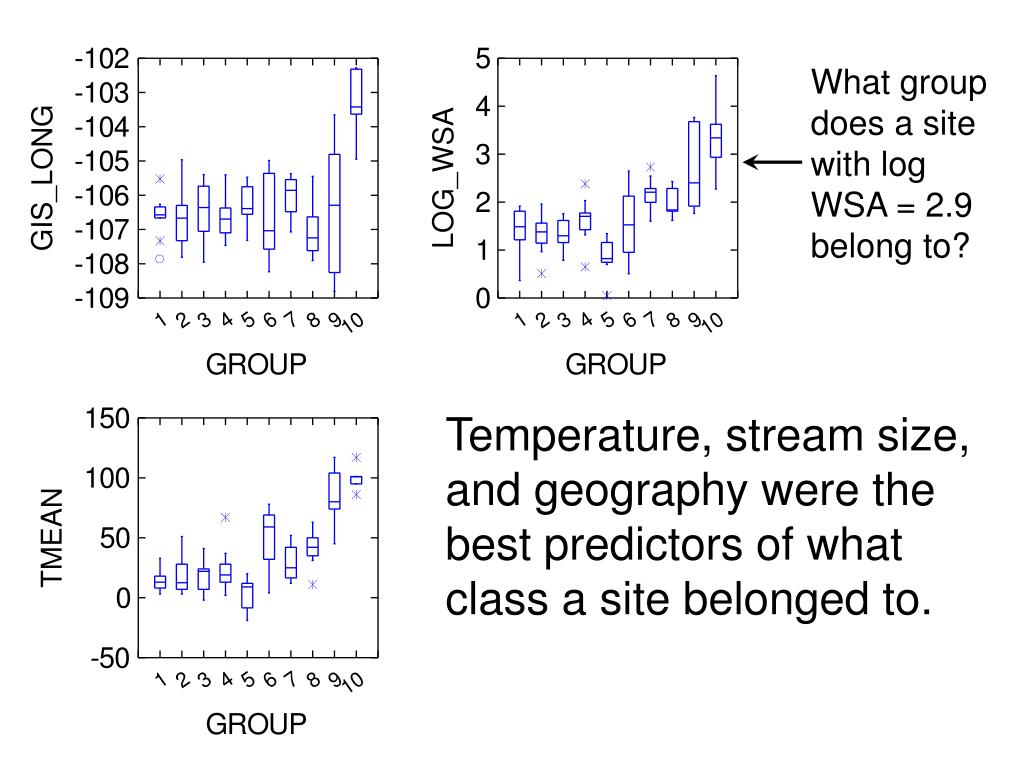 GIS_LONG
-102
-103
-104
-105
-106
-107
-108
-109
1 2 3 4 5 6 7 8 9 10
GROUP

LOG_WSA
5
4
3
2
1
0
1 2 3 4 5 6 7 8 9 10
GROUP

What group does a site with log WSA = 2.9 belong to?

TMEAN
150
100
50
0
-50
1 2 3 4 5 6 7 8 9 10
GROUP

Temperature, stream size, and geography were the best predictors of what class a site belonged to.